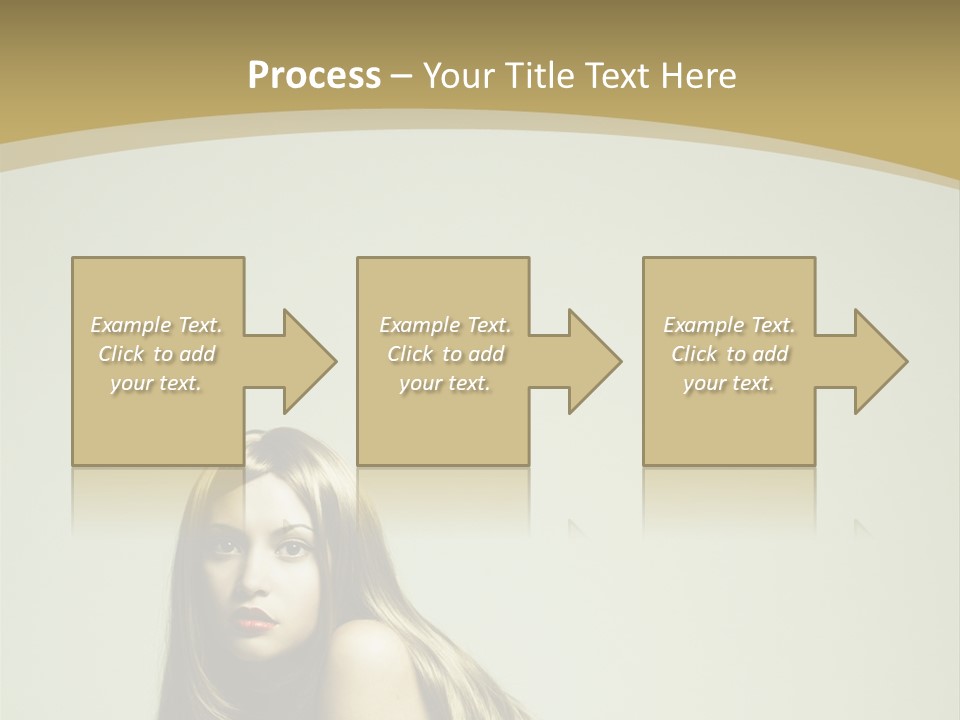 Process – Your Title Text Here

Example Text. Click to add your text.

Example Text. Click to add your text.

Example Text. Click to add your text.